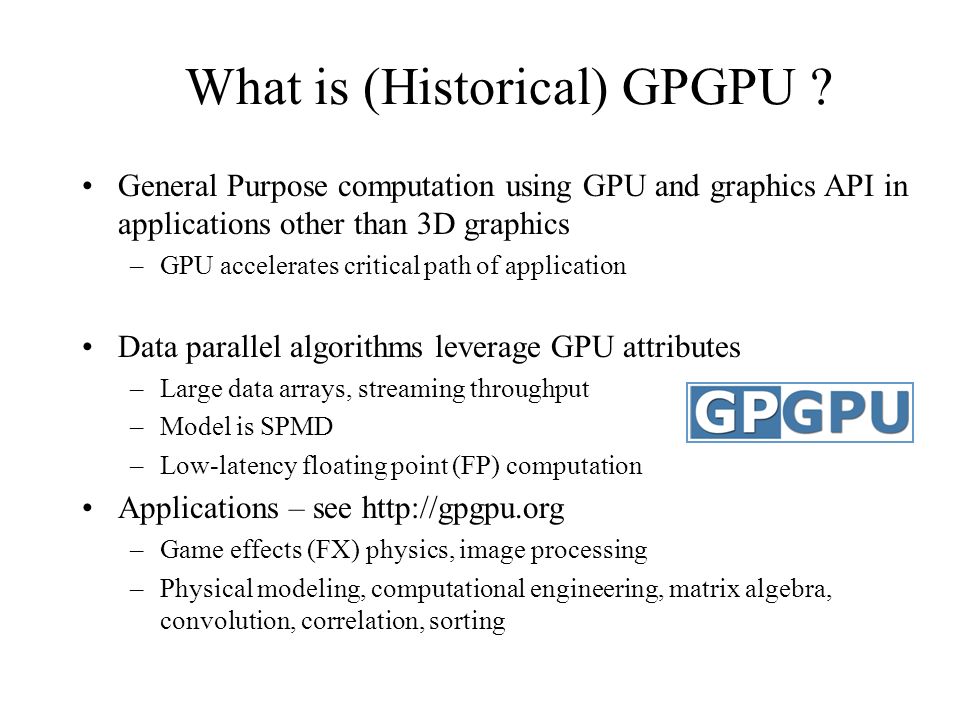 What is (Historical) GPGPU ?

• General Purpose computation using GPU and graphics API in applications other than 3D graphics
– GPU accelerates critical path of application

• Data parallel algorithms leverage GPU attributes
– Large data arrays, streaming throughput
– Model is SPMD
– Low-latency floating point (FP) computation

GPGPU

• Applications – see http://gpgpu.org
– Game effects (FX) physics, image processing
– Physical modeling, computational engineering, matrix algebra, convolution, correlation, sorting